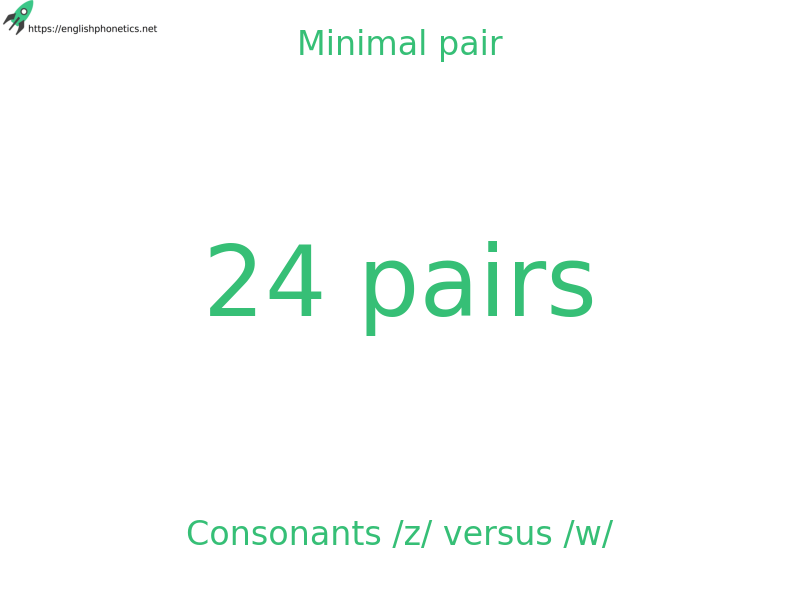 https://englishphonetics.net

Minimal pair

24 pairs

Consonants /z/ versus /w/